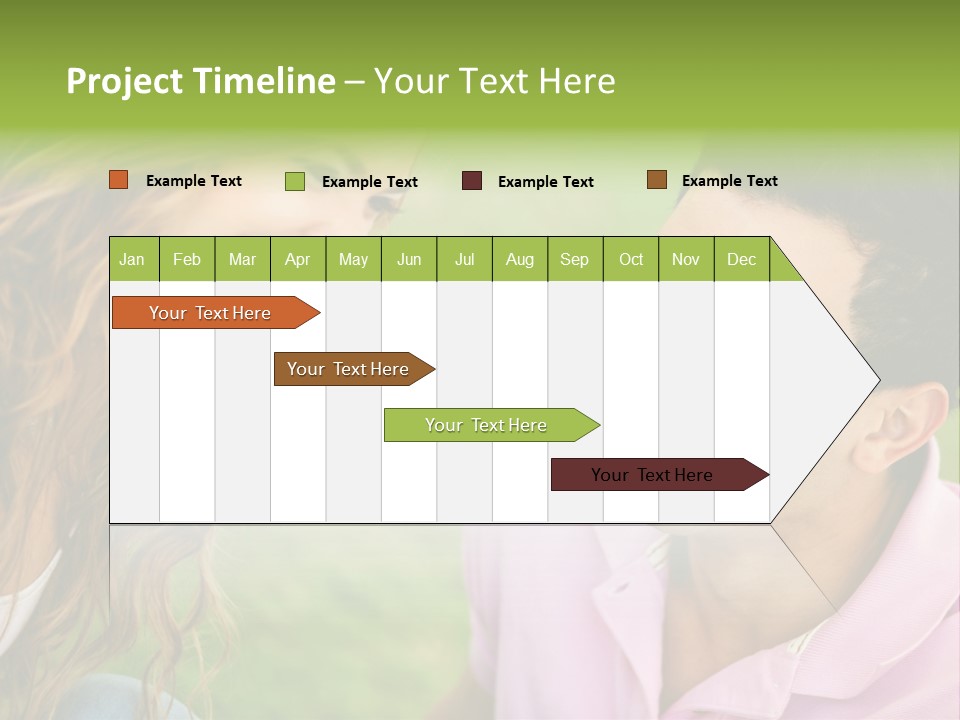 Project Timeline – Your Text Here

Example Text
Example Text
Example Text
Example Text

| Jan | Feb | Mar | Apr | May | Jun | Jul | Aug | Sep | Oct | Nov | Dec |
|---|---|---|---|---|---|---|---|---|---|---|---|

Your Text Here
Your Text Here
Your Text Here
Your Text Here